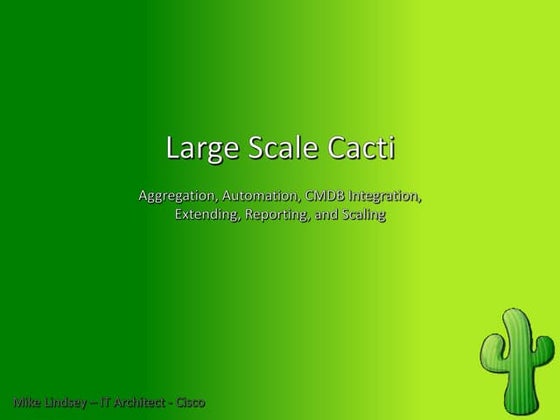 Large Scale Cacti

Aggregation, Automation, CMDB Integration, Extending, Reporting, and Scaling

Mike Lindsey – IT Architect - Cisco